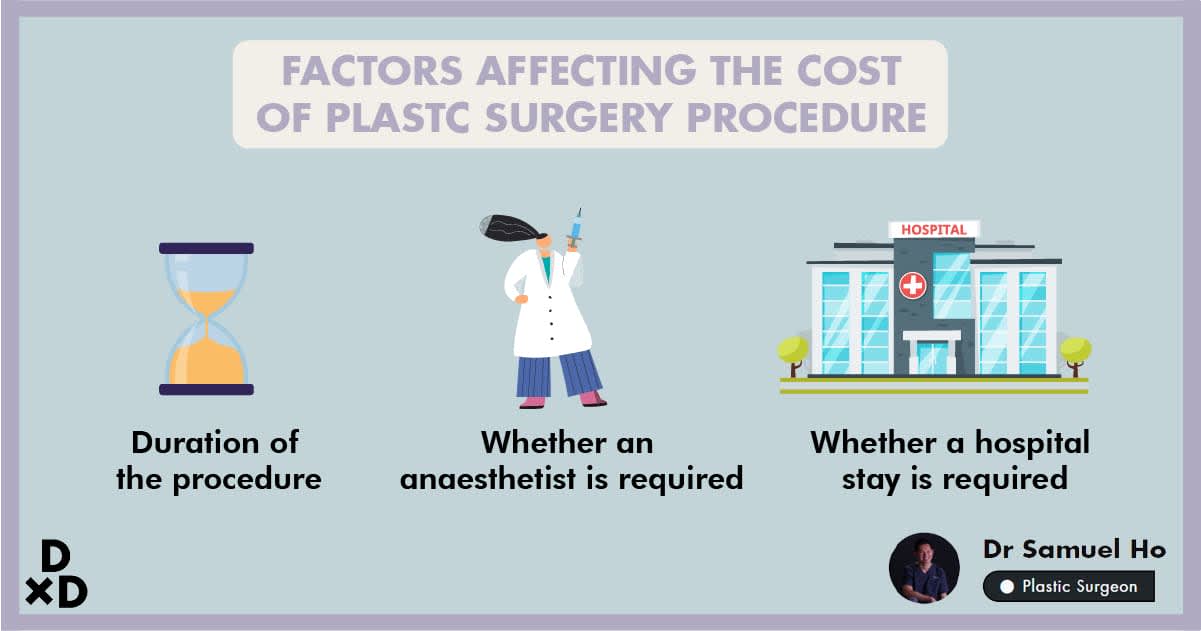 FACTORS AFFECTING THE COST OF PLASTC SURGERY PROCEDURE

HOSPITAL

Duration of the procedure

Whether an anaesthetist is required

Whether a hospital stay is required

D
×D

Dr Samuel Ho

Plastic Surgeon